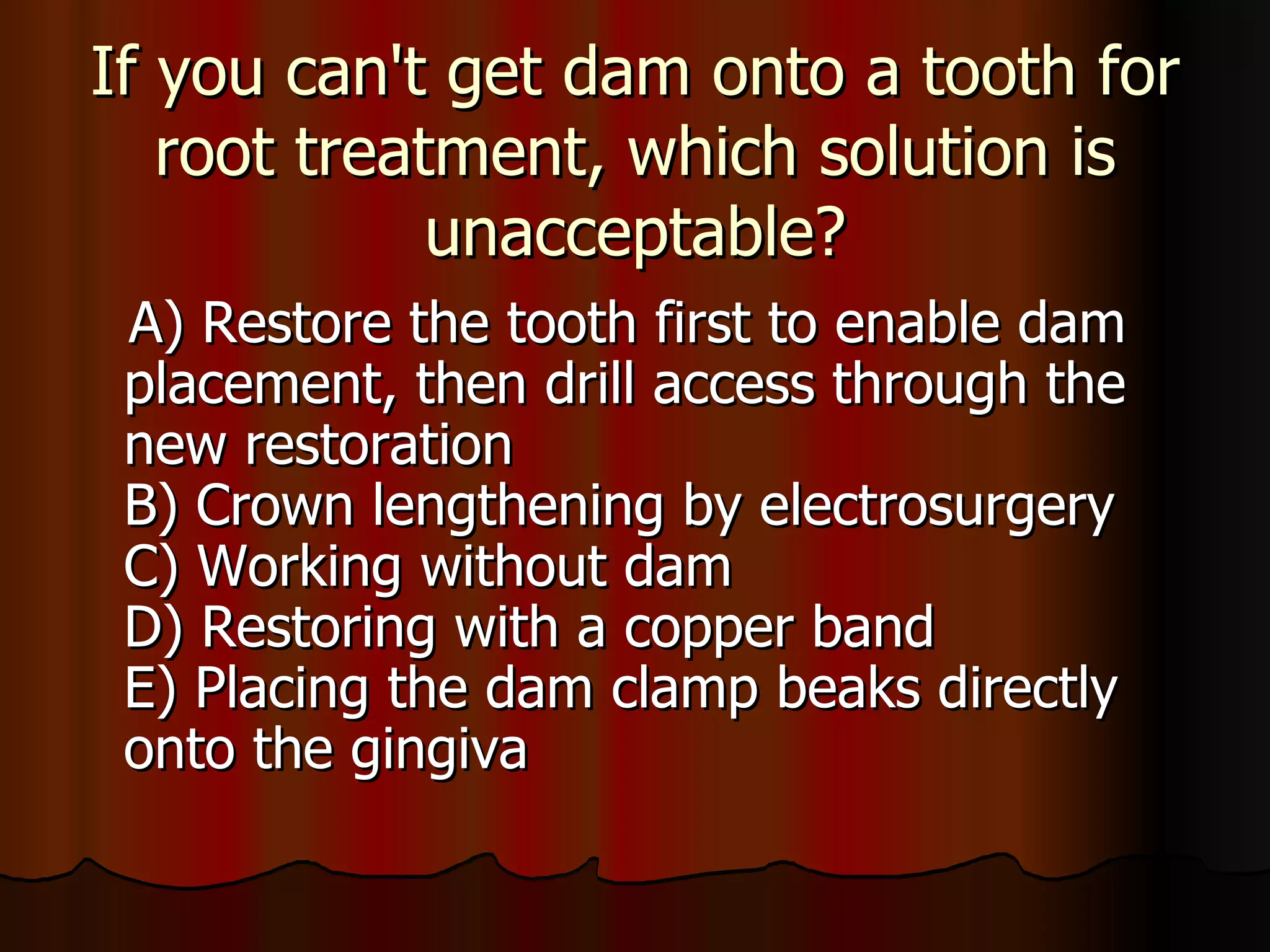 If you can't get dam onto a tooth for root treatment, which solution is unacceptable?

A) Restore the tooth first to enable dam placement, then drill access through the new restoration
B) Crown lengthening by electrosurgery
C) Working without dam
D) Restoring with a copper band
E) Placing the dam clamp beaks directly onto the gingiva